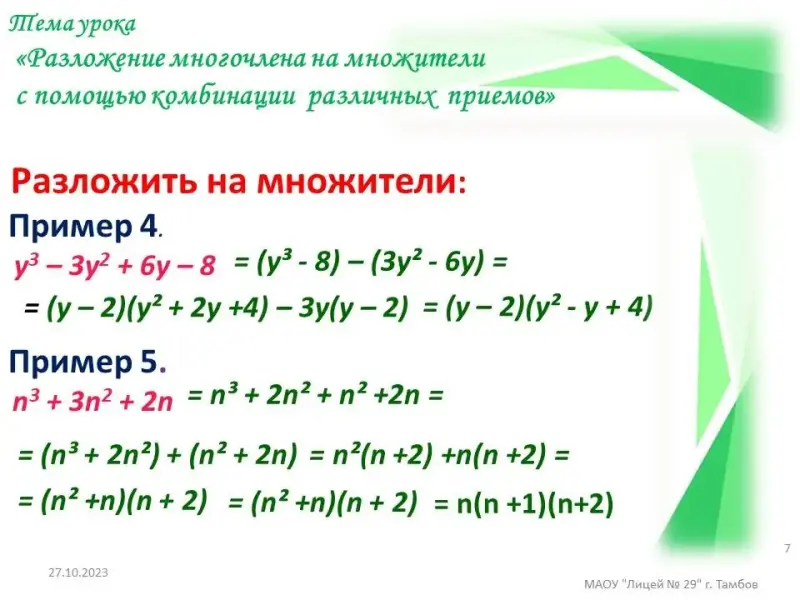 Тема урока
«Разложение многочлена на множители с помощью комбинации различных приемов»

Разложить на множители:

Пример 4.
$y^3 – 3y^2 + 6y – 8$ $= (y^3 - 8) – (3y^2 - 6y) =$
$= (y – 2)(y^2 + 2y +4) – 3y(y – 2)$ $= (y – 2)(y^2 - y + 4)$

Пример 5.
$n^3 + 3n^2 + 2n$ $= n^3 + 2n^2 + n^2 +2n =$
$= (n^3 + 2n^2) + (n^2 + 2n)$ $= n^2(n +2) +n(n +2) =$
$= (n^2 +n)(n + 2)$ $= (n^2 +n)(n + 2)$ $= n(n +1)(n+2)$

7

27.10.2023

МАОУ "Лицей № 29" г. Тамбов